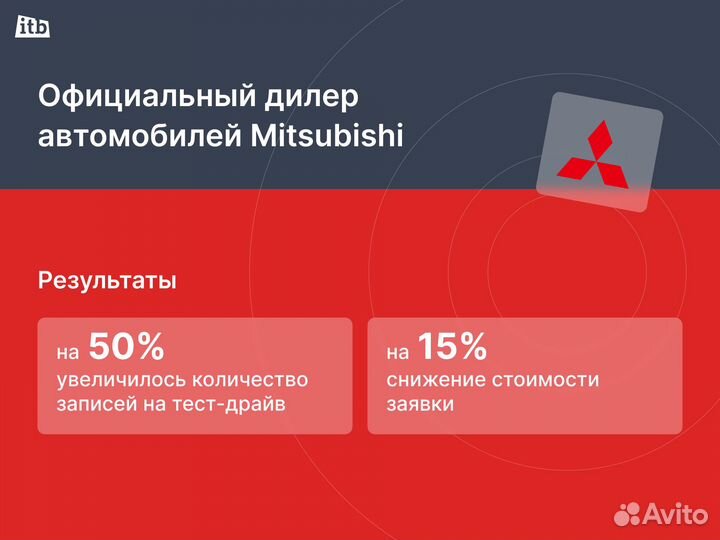 itb

Официальный дилер автомобилей Mitsubishi

Результаты

на 50%
увеличилось количество записей на тест-драйв

на 15%
снижение стоимости заявки

Avito